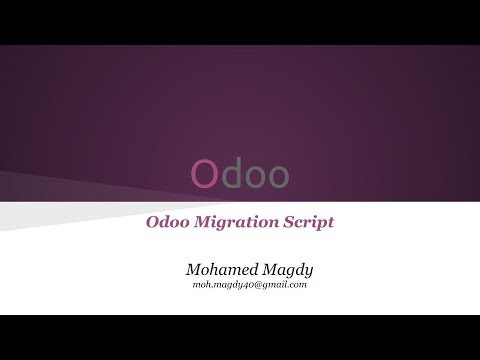 Odoo

Odoo Migration Script

Mohamed Magdy
moh.magdy40@gmail.com